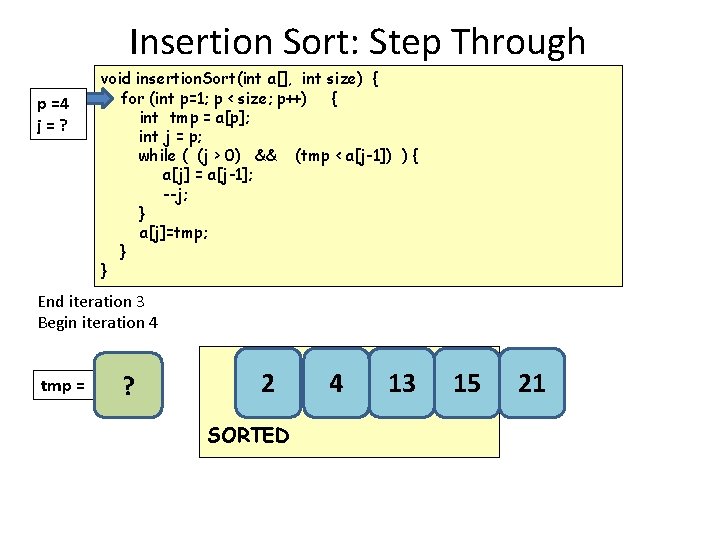 Insertion Sort: Step Through

p =4
j = ?

void insertionSort(int a[], int size) {
  for (int p=1; p < size; p++) {
    int tmp = a[p];
    int j = p;
    while ( (j > 0) && (tmp < a[j-1]) ) {
      a[j] = a[j-1];
      --j;
    }
    a[j]=tmp;
  }
}

End iteration 3
Begin iteration 4

tmp =
?

2
4
13
15
21
SORTED